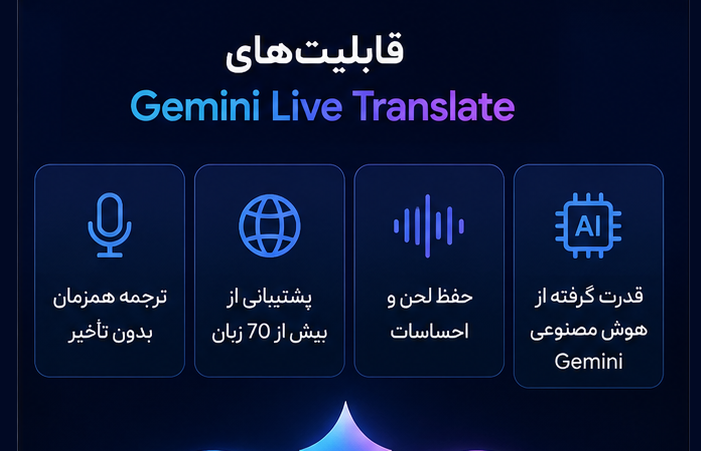 قابلیت‌های
Gemini Live Translate

AI
قدرت گرفته از هوش مصنوعی Gemini

حفظ لحن و احساسات

پشتیبانی از بیش از 70 زبان

ترجمه همزمان بدون تأخیر